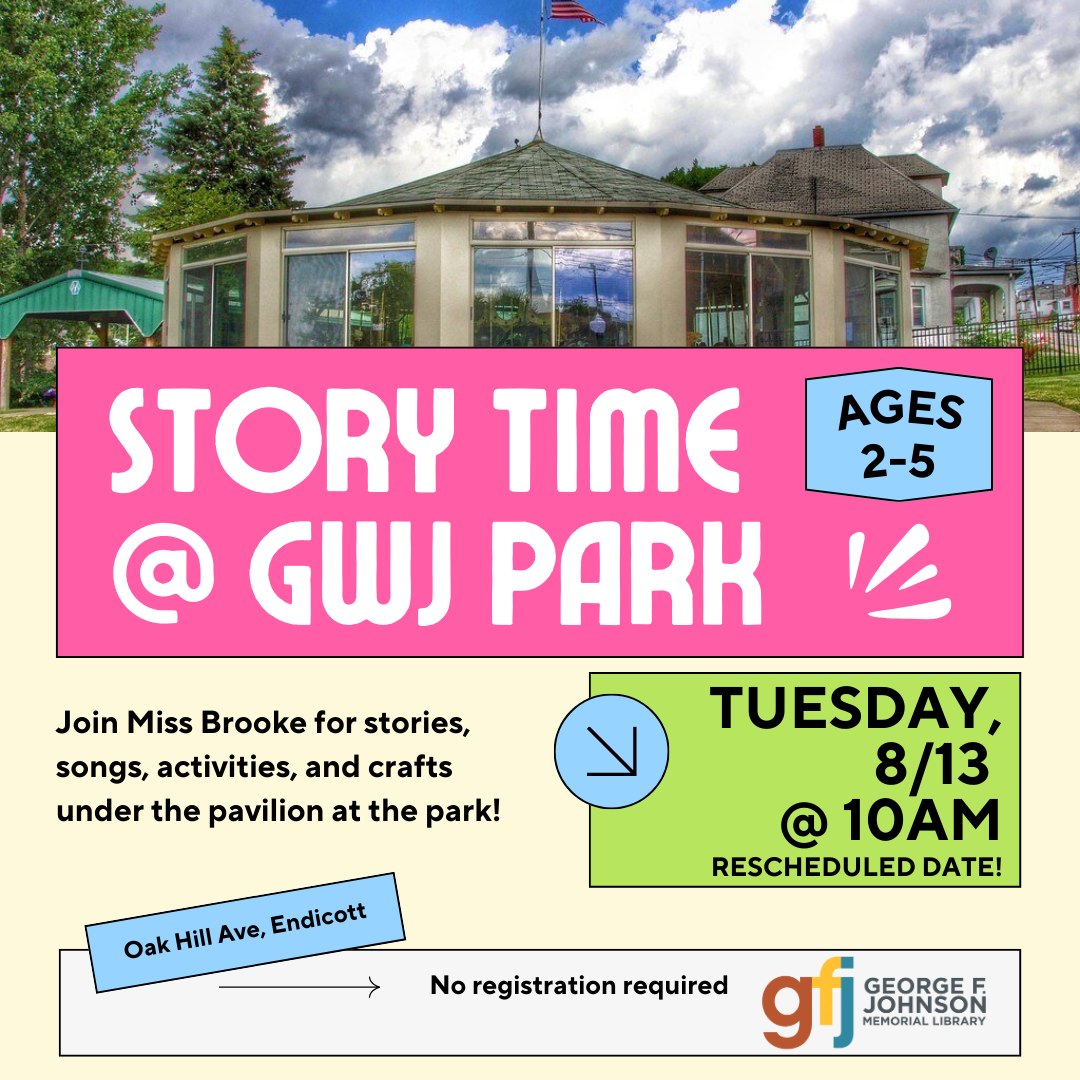 STORY TIME @ GWJ PARK

AGES 2-5

Join Miss Brooke for stories, songs, activities, and crafts under the pavilion at the park!

TUESDAY, 8/13 @ 10AM
RESCHEDULED DATE!

Oak Hill Ave, Endicott

No registration required

gfj GEORGE F. JOHNSON MEMORIAL LIBRARY